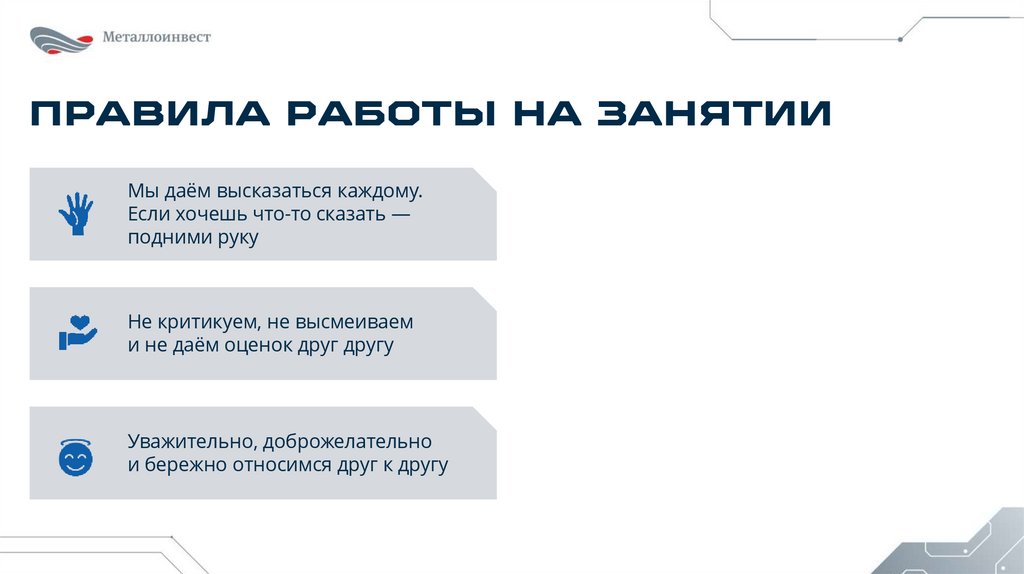 Металлоинвест

ПРАВИЛА РАБОТЫ НА ЗАНЯТИИ

Мы даём высказаться каждому. Если хочешь что-то сказать — подними руку

Не критикуем, не высмеиваем и не даём оценок друг другу

Уважительно, доброжелательно и бережно относимся друг к другу